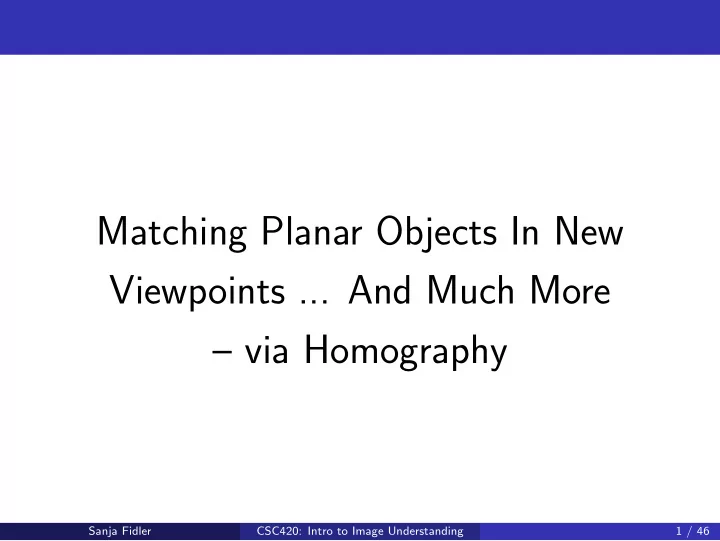 Matching Planar Objects In New Viewpoints ... And Much More – via Homography

Sanja Fidler CSC420: Intro to Image Understanding 1 / 46